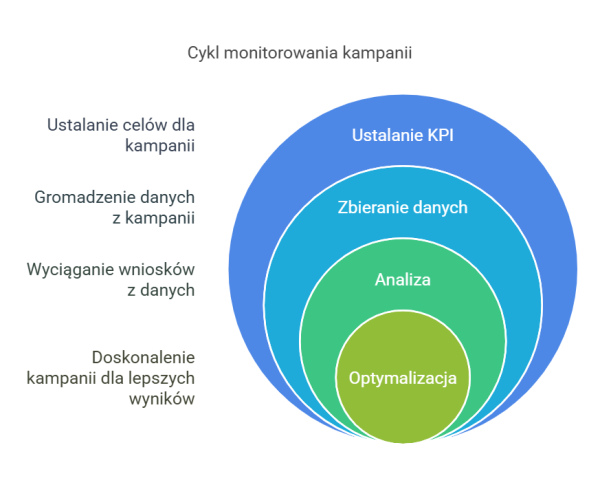 Cykl monitorowania kampanii

Ustalanie celów dla kampanii

Gromadzenie danych z kampanii

Wyciąganie wniosków z danych

Doskonalenie kampanii dla lepszych wyników

Ustalanie KPI

Zbieranie danych

Analiza

Optymalizacja